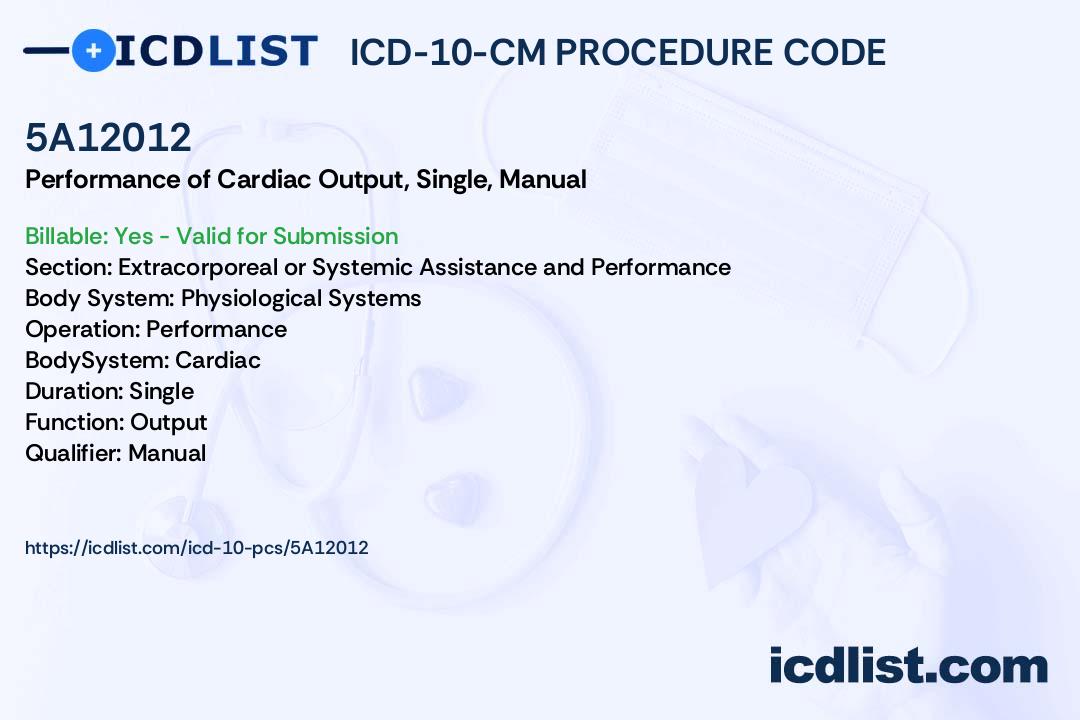 ICDLIST ICD-10-CM PROCEDURE CODE

5A12012

Performance of Cardiac Output, Single, Manual

Billable: Yes - Valid for Submission
Section: Extracorporeal or Systemic Assistance and Performance
Body System: Physiological Systems
Operation: Performance
BodySystem: Cardiac
Duration: Single
Function: Output
Qualifier: Manual

https://icdlist.com/icd-10-pcs/5A12012

icdlist.com